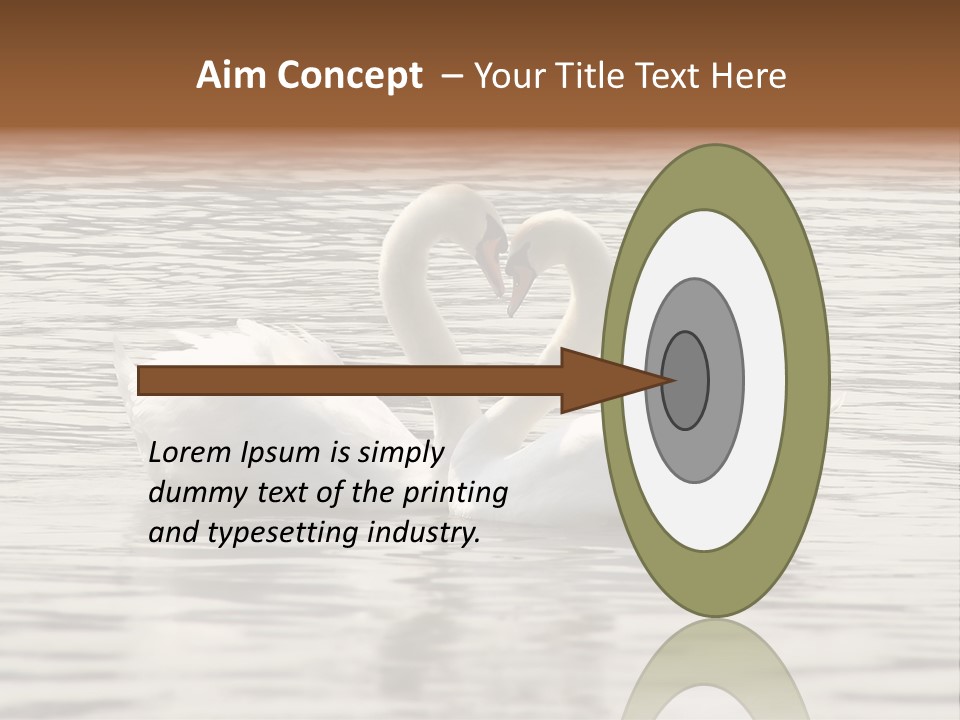 Aim Concept – Your Title Text Here

Lorem Ipsum is simply dummy text of the printing and typesetting industry.